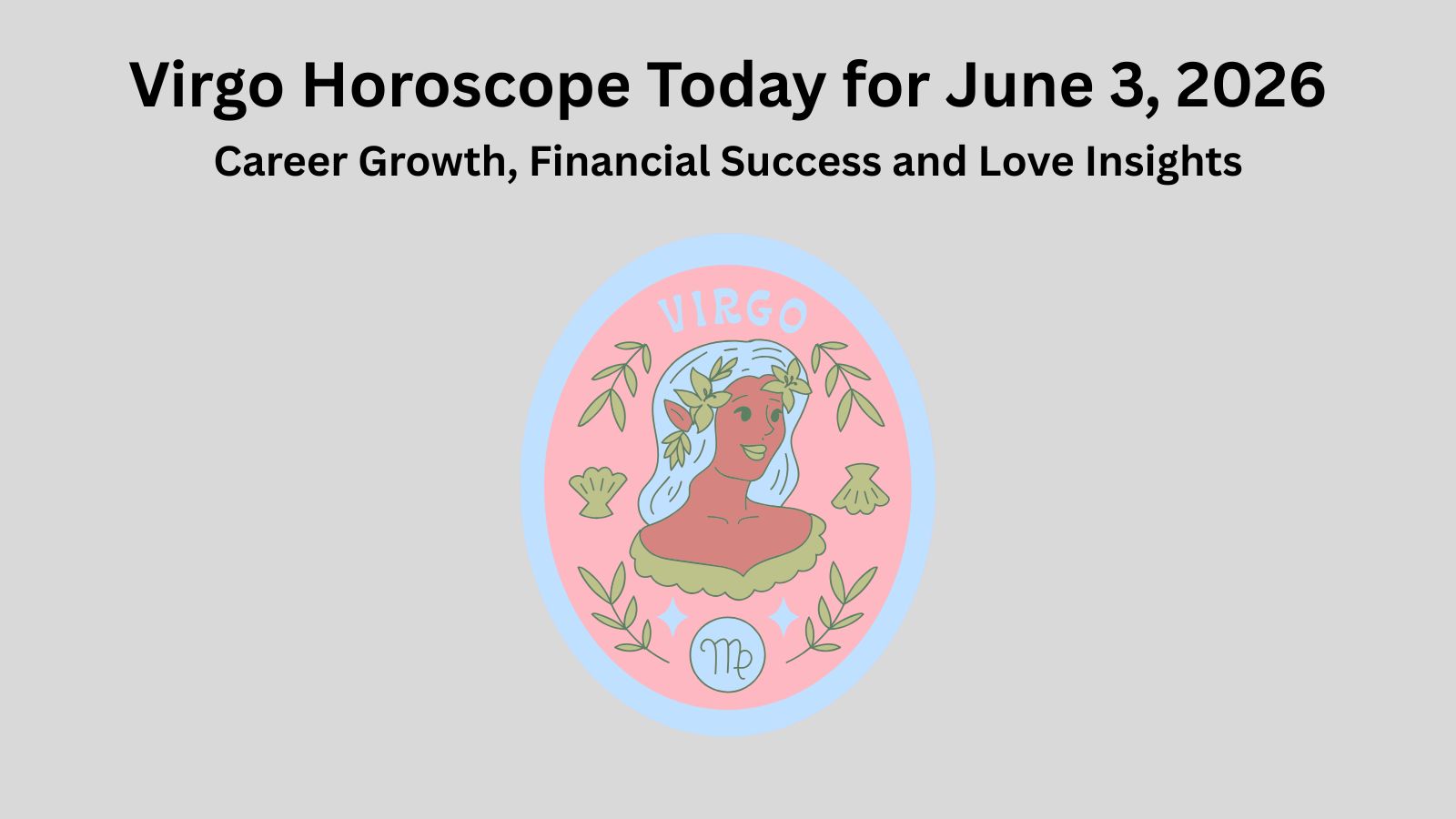 Virgo Horoscope Today for June 3, 2026

Career Growth, Financial Success and Love Insights

VIRGO

♍